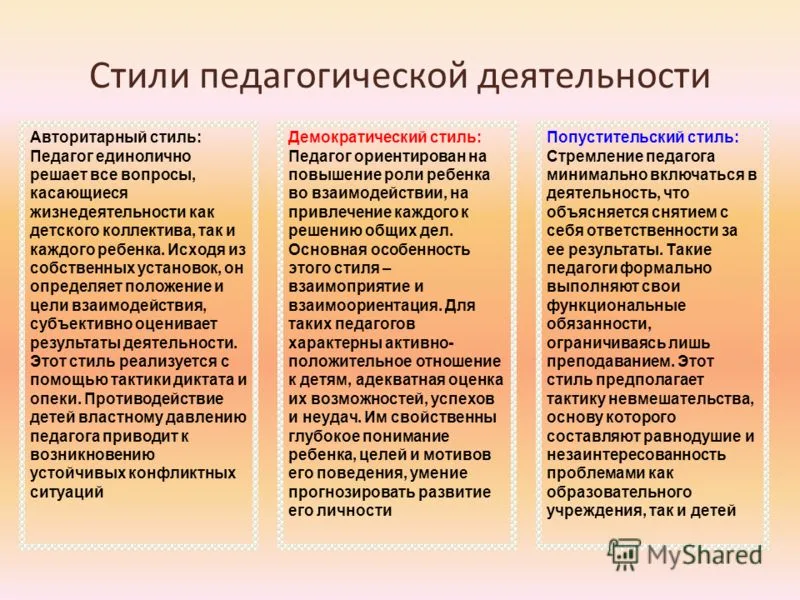 Стили педагогической деятельности

Авторитарный стиль:
Педагог единолично решает все вопросы, касающиеся жизнедеятельности как детского коллектива, так и каждого ребенка. Исходя из собственных установок, он определяет положение и цели взаимодействия, субъективно оценивает результаты деятельности. Этот стиль реализуется с помощью тактики диктата и опеки. Противодействие детей властному давлению педагога приводит к возникновению устойчивых конфликтных ситуаций

Демократический стиль:
Педагог ориентирован на повышение роли ребенка во взаимодействии, на привлечение каждого к решению общих дел. Основная особенность этого стиля – взаимоприятие и взаимоориентация. Для таких педагогов характерны активно-положительное отношение к детям, адекватная оценка их возможностей, успехов и неудач. Им свойственны глубокое понимание ребенка, целей и мотивов его поведения, умение прогнозировать развитие его личности

Попустительский стиль:
Стремление педагога минимально включаться в деятельность, что объясняется снятием с себя ответственности за ее результаты. Такие педагоги формально выполняют свои функциональные обязанности, ограничиваясь лишь преподаванием. Этот стиль предполагает тактику невмешательства, основу которого составляют равнодушие и незаинтересованность проблемами как образовательного учреждения, так и детей

MyShared